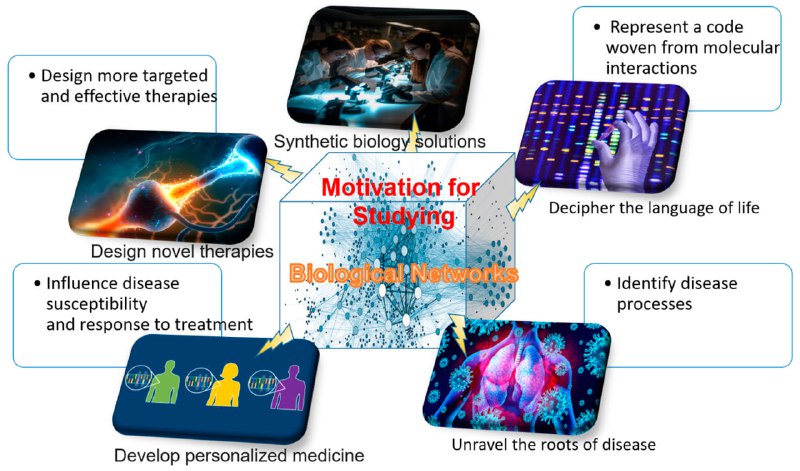 • Design more targeted and effective therapies

Synthetic biology solutions

• Represent a code woven from molecular interactions

Design novel therapies

Motivation for Studying

Biological Networks

Decipher the language of life

• Influence disease susceptibility and response to treatment

• Identify disease processes

Develop personalized medicine

Unravel the roots of disease